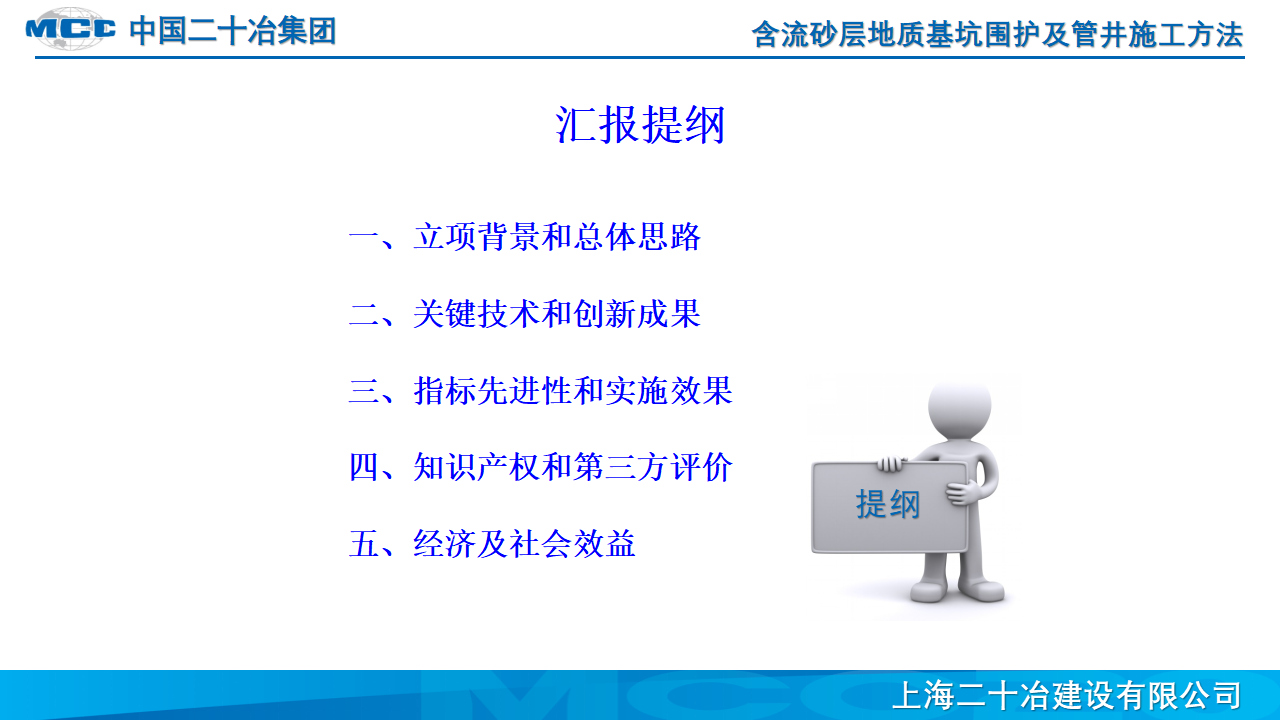 MCC 中国二十冶集团

含流砂层地质基坑围护及管井施工方法

汇报提纲

一、立项背景和总体思路

二、关键技术和创新成果

三、指标先进性和实施效果

四、知识产权和第三方评价

五、经济及社会效益

提纲

上海二十冶建设有限公司